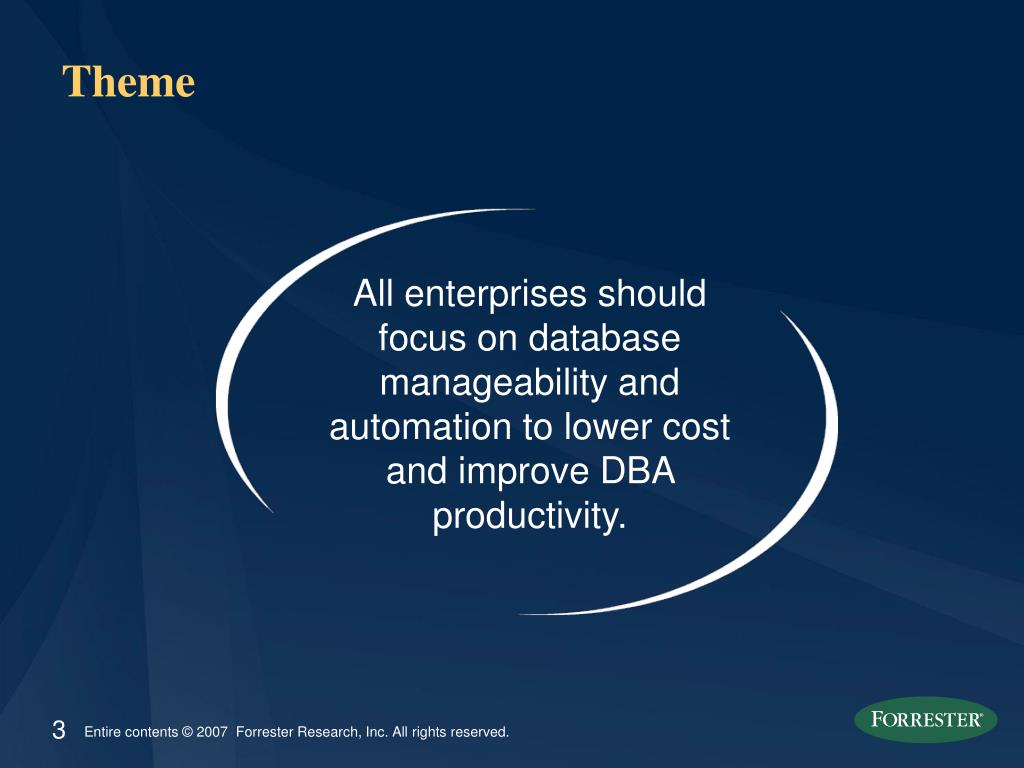 Theme

All enterprises should focus on database manageability and automation to lower cost and improve DBA productivity.

3 Entire contents © 2007 Forrester Research, Inc. All rights reserved.

FORRESTER®